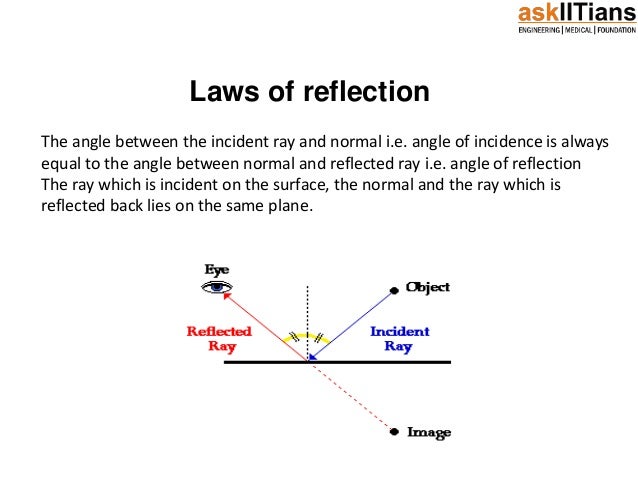 askIITians
ENGINEERING | MEDICAL | FOUNDATION

Laws of reflection

The angle between the incident ray and normal i.e. angle of incidence is always equal to the angle between normal and reflected ray i.e. angle of reflection
The ray which is incident on the surface, the normal and the ray which is reflected back lies on the same plane.

Eye
Object
Reflected Ray
Incident Ray
Image